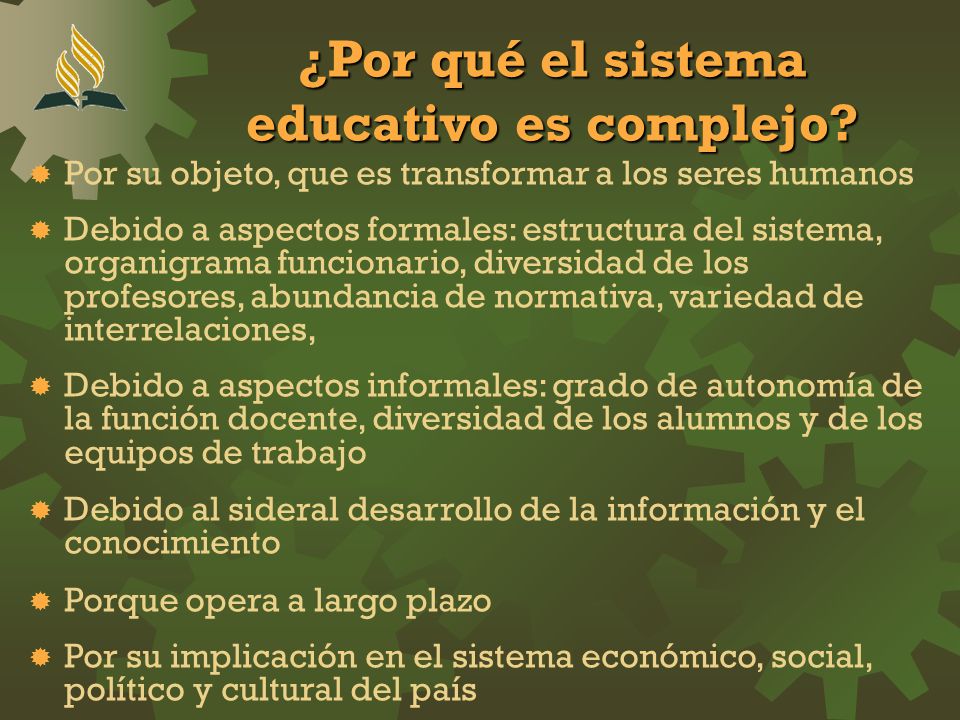 ¿Por qué el sistema educativo es complejo?

Por su objeto, que es transformar a los seres humanos

Debido a aspectos formales: estructura del sistema, organigrama funcionario, diversidad de los profesores, abundancia de normativa, variedad de interrelaciones,

Debido a aspectos informales: grado de autonomía de la función docente, diversidad de los alumnos y de los equipos de trabajo

Debido al sideral desarrollo de la información y el conocimiento

Porque opera a largo plazo

Por su implicación en el sistema económico, social, político y cultural del país